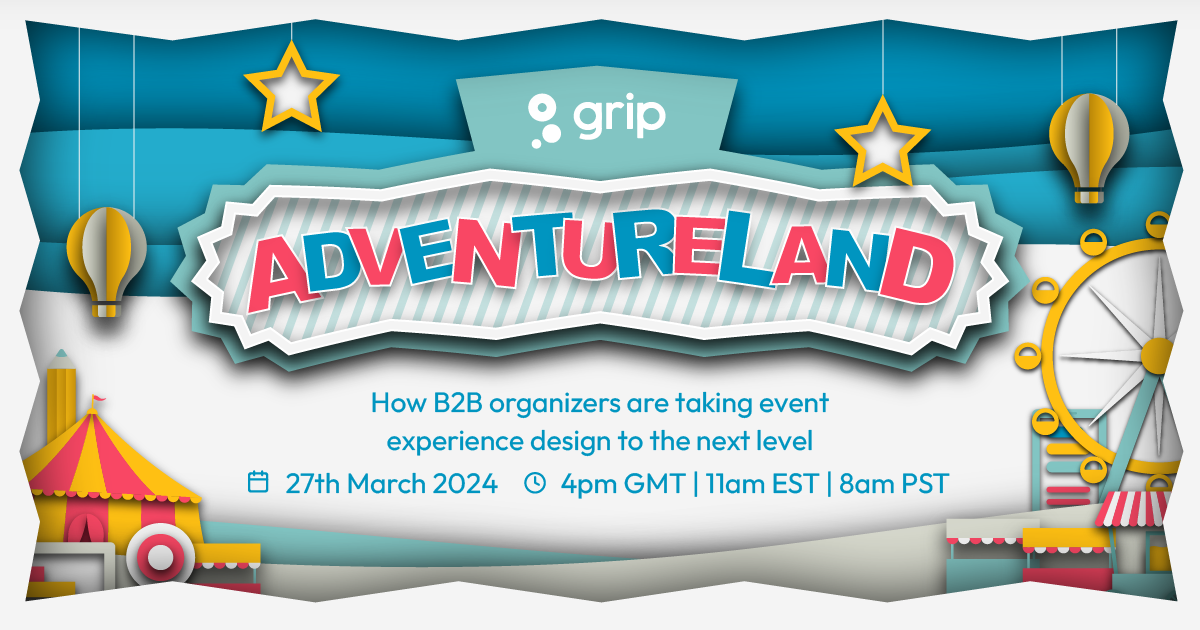 grip

ADVENTURELAND

How B2B organizers are taking event experience design to the next level

27th March 2024 4pm GMT | 11am EST | 8am PST